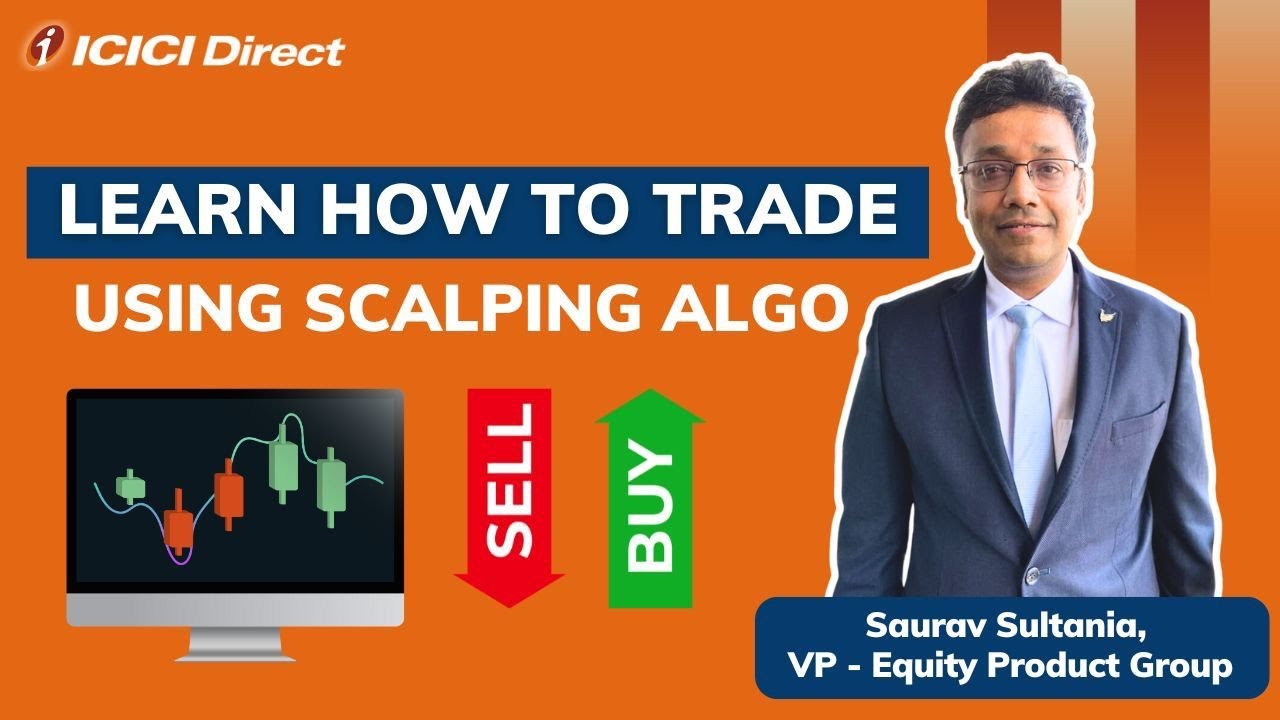 ICICI Direct

LEARN HOW TO TRADE
USING SCALPING ALGO

SELL
BUY

Saurav Sultania,
VP - Equity Product Group